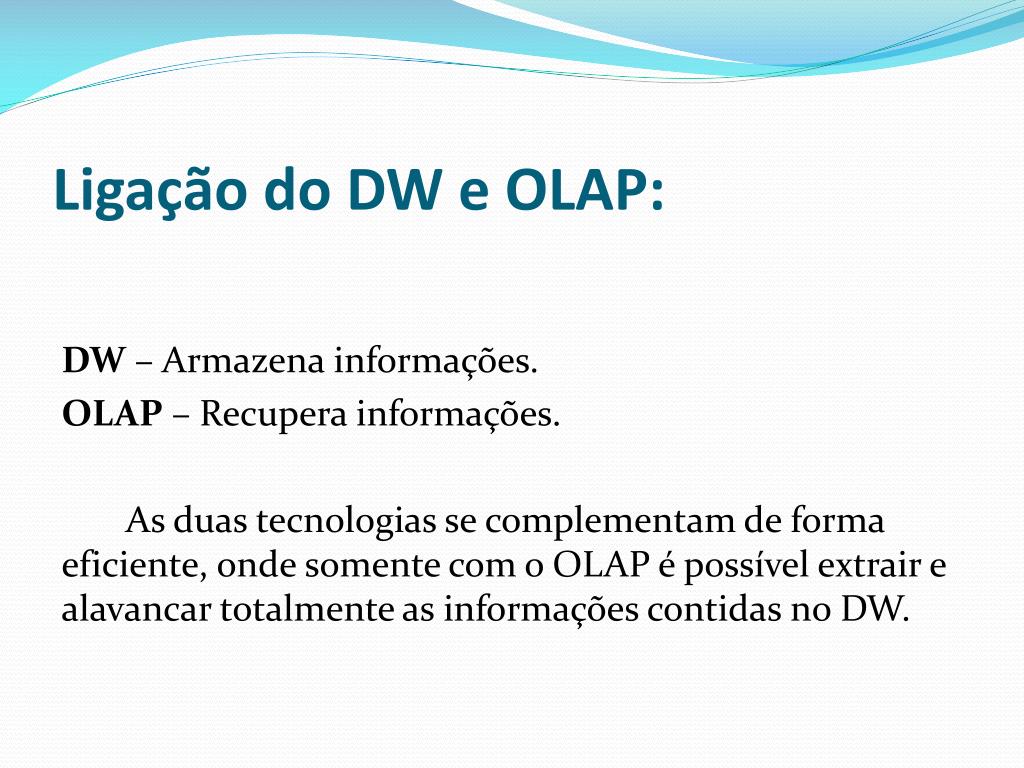 Ligação do DW e OLAP:

DW – Armazena informações.
OLAP – Recupera informações.

As duas tecnologias se complementam de forma eficiente, onde somente com o OLAP é possível extrair e alavancar totalmente as informações contidas no DW.